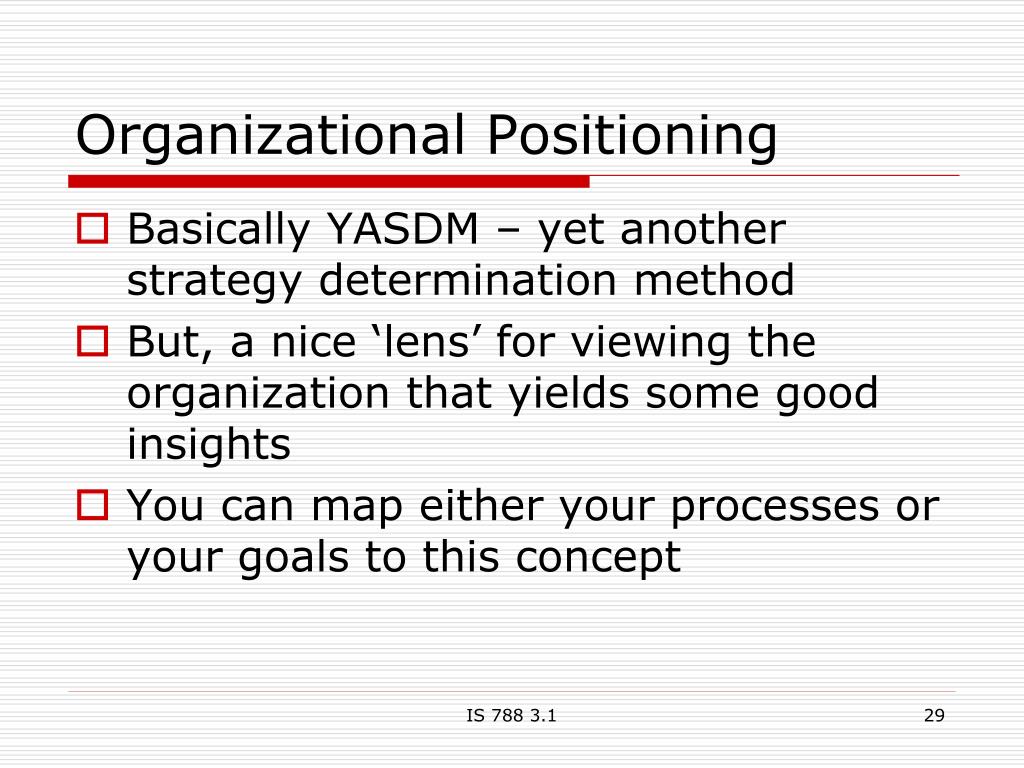 Organizational Positioning

Basically YASDM – yet another strategy determination method

But, a nice ‘lens’ for viewing the organization that yields some good insights

You can map either your processes or your goals to this concept

IS 788 3.1

29